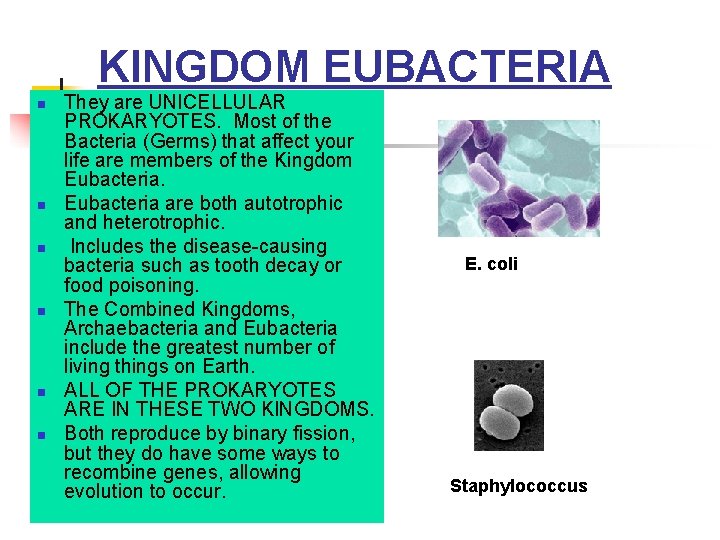 KINGDOM EUBACTERIA

- They are UNICELLULAR PROKARYOTES. Most of the Bacteria (Germs) that affect your life are members of the Kingdom Eubacteria.
- Eubacteria are both autotrophic and heterotrophic.
- Includes the disease-causing bacteria such as tooth decay or food poisoning.
- The Combined Kingdoms, Archaebacteria and Eubacteria include the greatest number of living things on Earth.
- ALL OF THE PROKARYOTES ARE IN THESE TWO KINGDOMS.
- Both reproduce by binary fission, but they do have some ways to recombine genes, allowing evolution to occur.

E. coli

Staphylococcus